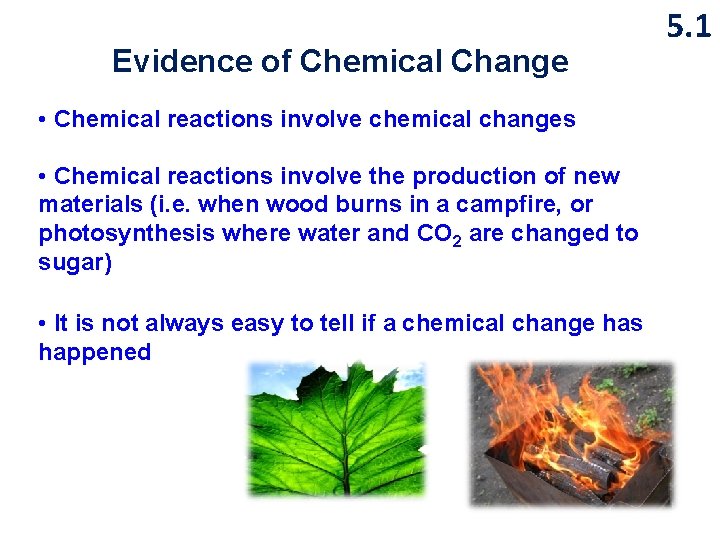 5.1

Evidence of Chemical Change

• Chemical reactions involve chemical changes

• Chemical reactions involve the production of new materials (i.e. when wood burns in a campfire, or photosynthesis where water and $CO_2$ are changed to sugar)

• It is not always easy to tell if a chemical change has happened